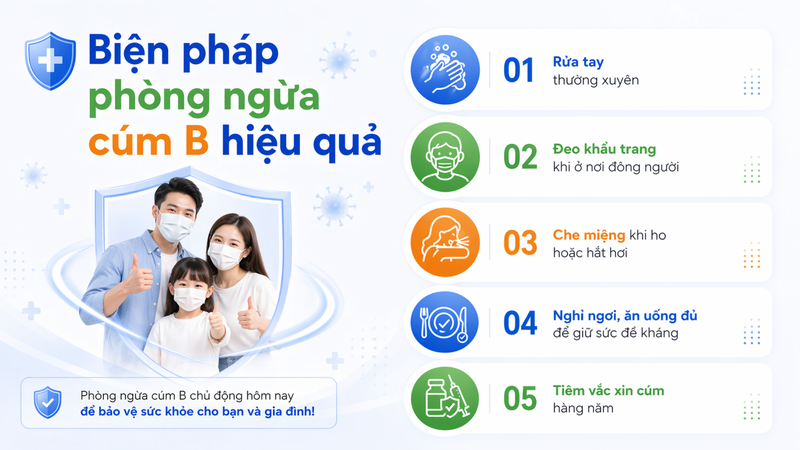 Biện pháp phòng ngừa cúm B hiệu quả

Phòng ngừa cúm B chủ động hôm nay để bảo vệ sức khỏe cho bạn và gia đình!

01 Rửa tay thường xuyên

02 Đeo khẩu trang khi ở nơi đông người

03 Che miệng khi ho hoặc hắt hơi

04 Nghỉ ngơi, ăn uống đủ để giữ sức đề kháng

05 Tiêm vắc xin cúm hàng năm